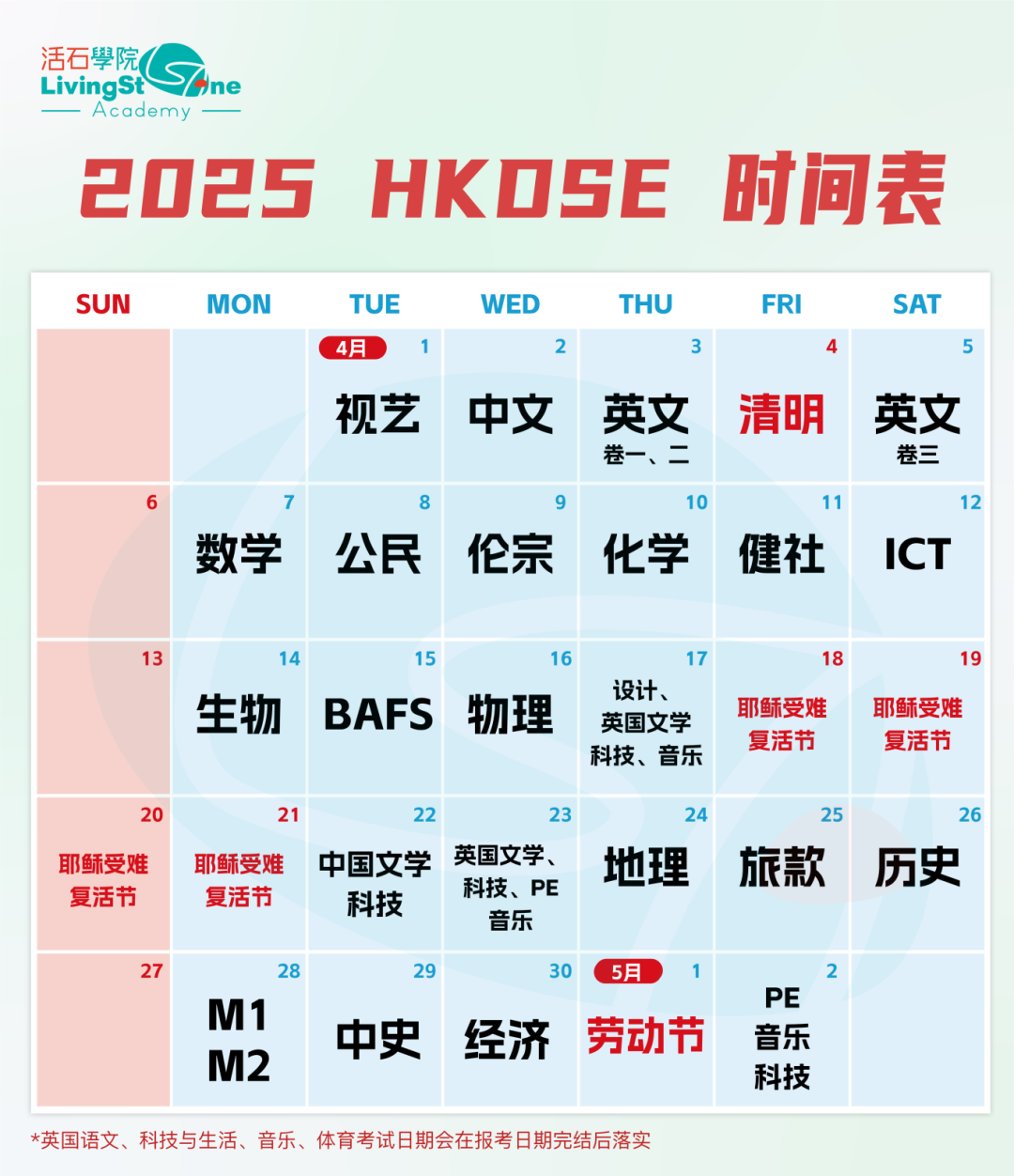 活石學院
LivingStone
Academy

2025 HKDSE 时间表

| SUN | MON | TUE | WED | THU | FRI | SAT |
|---|---|---|---|---|---|---|
| | | 4月 1 视艺 | 2 中文 | 3 英文 卷一、二 | 4 清明 | 5 英文 卷三 |
| 6 | 7 数学 | 8 公民 | 9 伦宗 | 10 化学 | 11 健社 | 12 ICT |
| 13 | 14 生物 | 15 BAFS | 16 物理 | 17 设计、英国文学 科技、音乐 | 18 耶稣受难 复活节 | 19 耶稣受难 复活节 |
| 20 耶稣受难 复活节 | 21 耶稣受难 复活节 | 22 中国文学 科技 | 23 英国文学、科技、PE 音乐 | 24 地理 | 25 旅款 | 26 历史 |
| 27 | 28 M1 M2 | 29 中史 | 30 经济 | 5月 1 劳动节 | 2 PE 音乐 科技 | |

*英国语文、科技与生活、音乐、体育考试日期会在报考日期完结后落实